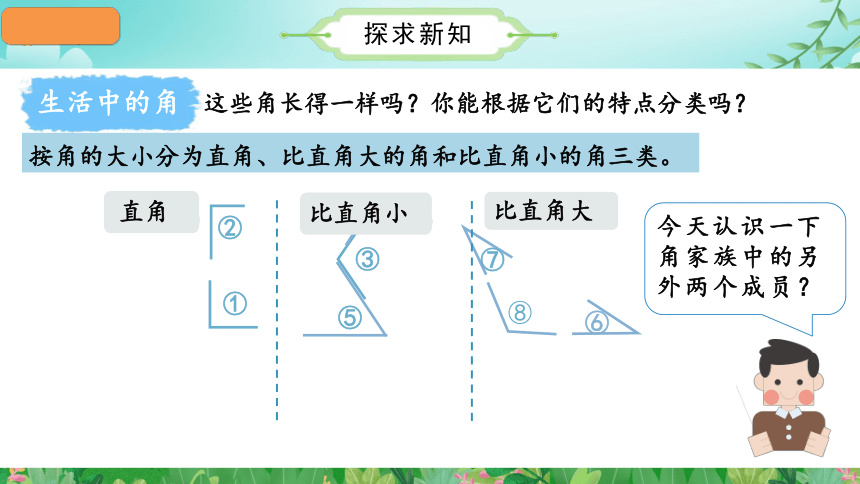 探求新知

生活中的角 这些角长得一样吗？你能根据它们的特点分类吗？

按角的大小分为直角、比直角大的角和比直角小的角三类。

直角

②

①

比直角小

③

⑤

比直角大

⑦

⑧

⑥

今天认识一下角家族中的另外两个成员？